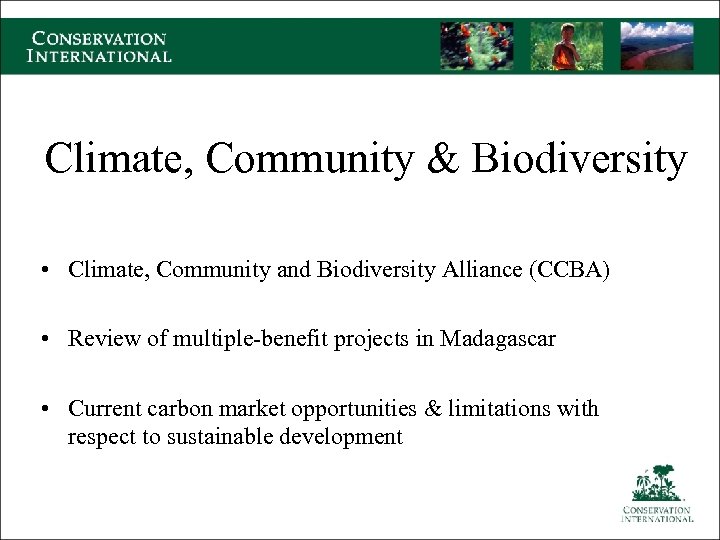 CONSERVATION INTERNATIONAL

Climate, Community & Biodiversity

• Climate, Community and Biodiversity Alliance (CCBA)

• Review of multiple-benefit projects in Madagascar

• Current carbon market opportunities & limitations with respect to sustainable development

CONSERVATION INTERNATIONAL